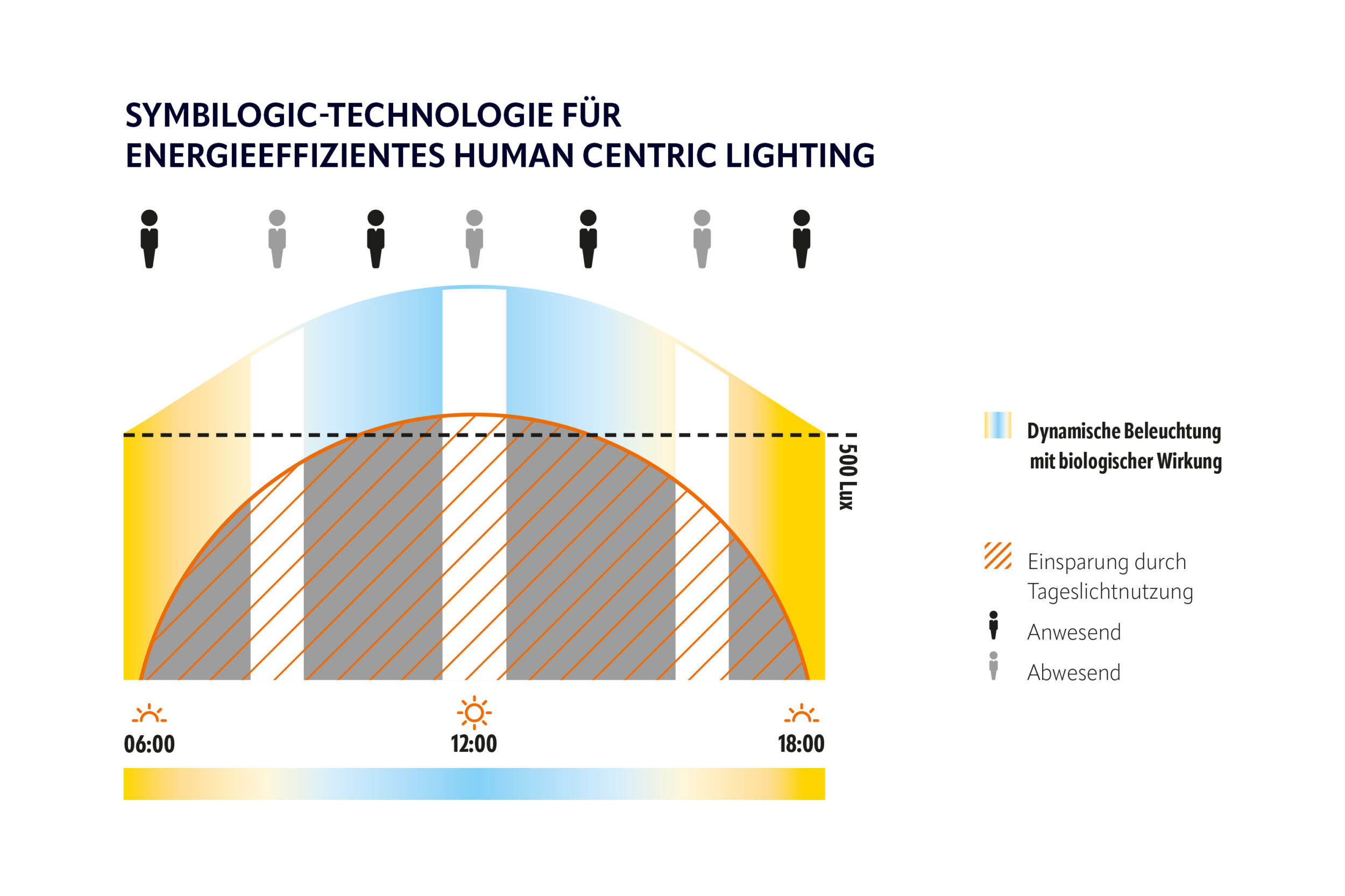 SYMBILOGIC-TECHNOLOGIE FÜR ENERGIEEFFIZIENTES HUMAN CENTRIC LIGHTING

500 Lux

06:00

12:00

18:00

Dynamische Beleuchtung mit biologischer Wirkung

Einsparung durch Tageslichtnutzung

Anwesend

Abwesend